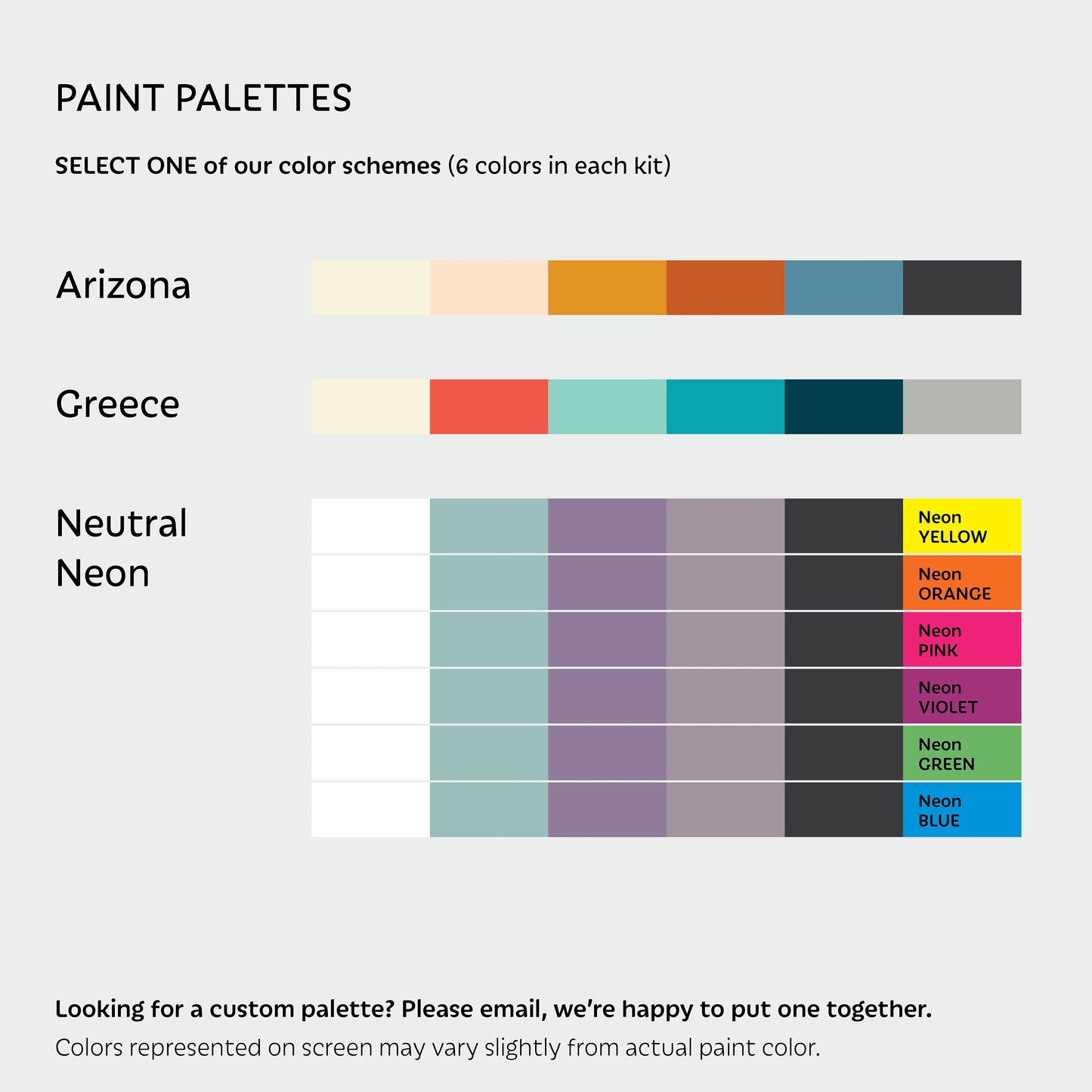 PAINT PALETTES

SELECT ONE of our color schemes (6 colors in each kit)

Arizona

Greece

Neutral Neon

Neon YELLOW

Neon ORANGE

Neon PINK

Neon VIOLET

Neon GREEN

Neon BLUE

Looking for a custom palette? Please email, we're happy to put one together.

Colors represented on screen may vary slightly from actual paint color.